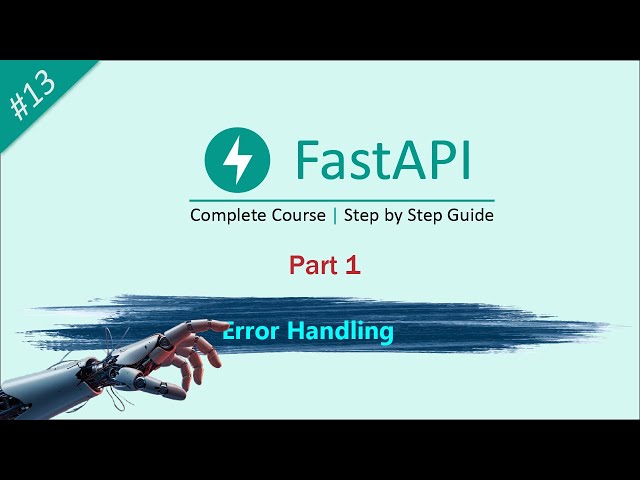 #13

FastAPI

Complete Course | Step by Step Guide

Part 1

Error Handling